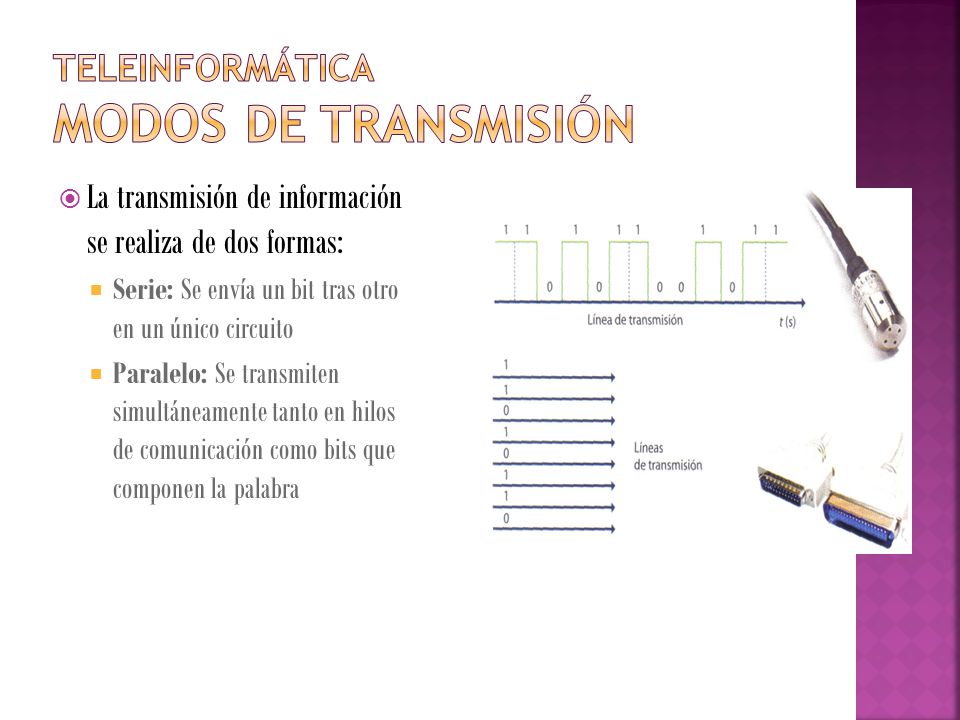 TELEINFORMÁTICA
MODOS DE TRANSMISIÓN

La transmisión de información se realiza de dos formas:

Serie: Se envía un bit tras otro en un único circuito

Paralelo: Se transmiten simultáneamente tanto en hilos de comunicación como bits que componen la palabra

1 1 1 1 1 1 1 1
0 0 0 0 0
Línea de transmisión
t (s)

1
1
0
1
0
1
1
0
Líneas de transmisión